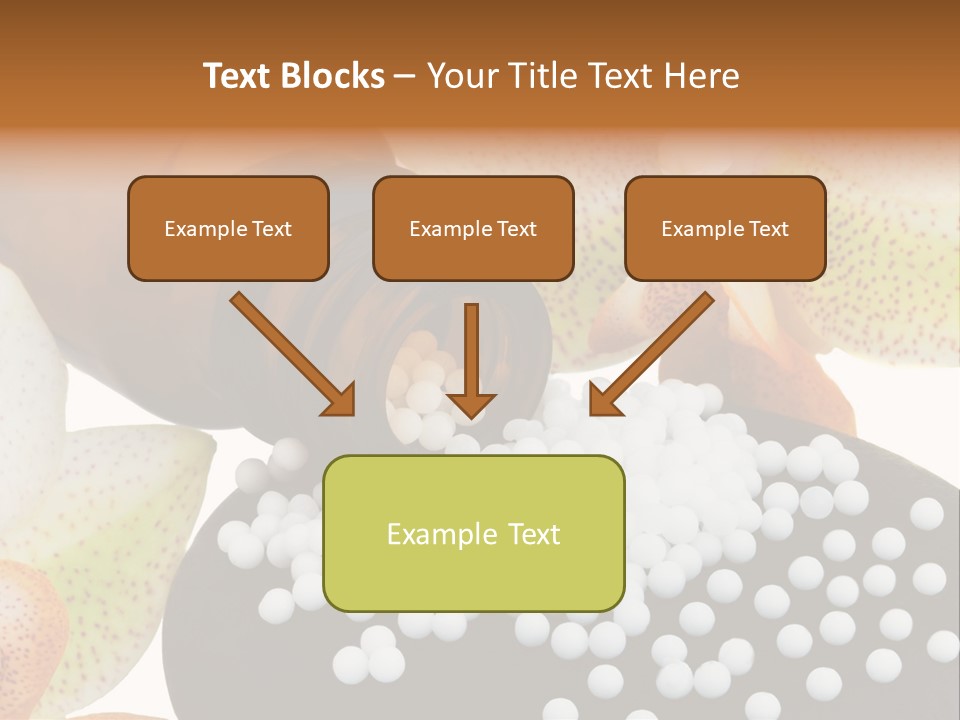 Text Blocks – Your Title Text Here

Example Text

Example Text

Example Text

Example Text